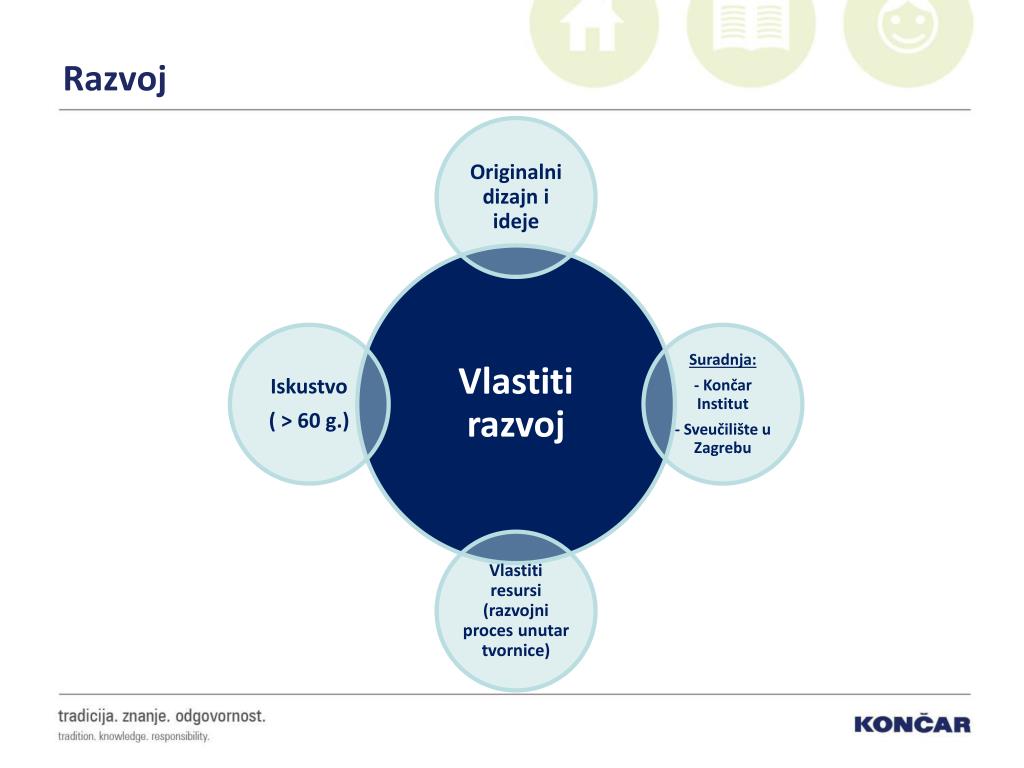 Razvoj

Originalni dizajn i ideje

Iskustvo
( > 60 g.)

Vlastiti razvoj

Suradnja:
- Končar Institut
- Sveučilište u Zagrebu

Vlastiti resursi (razvojni proces unutar tvornice)

tradicija. znanje. odgovornost.
tradition. knowledge. responsibility.

KONČAR